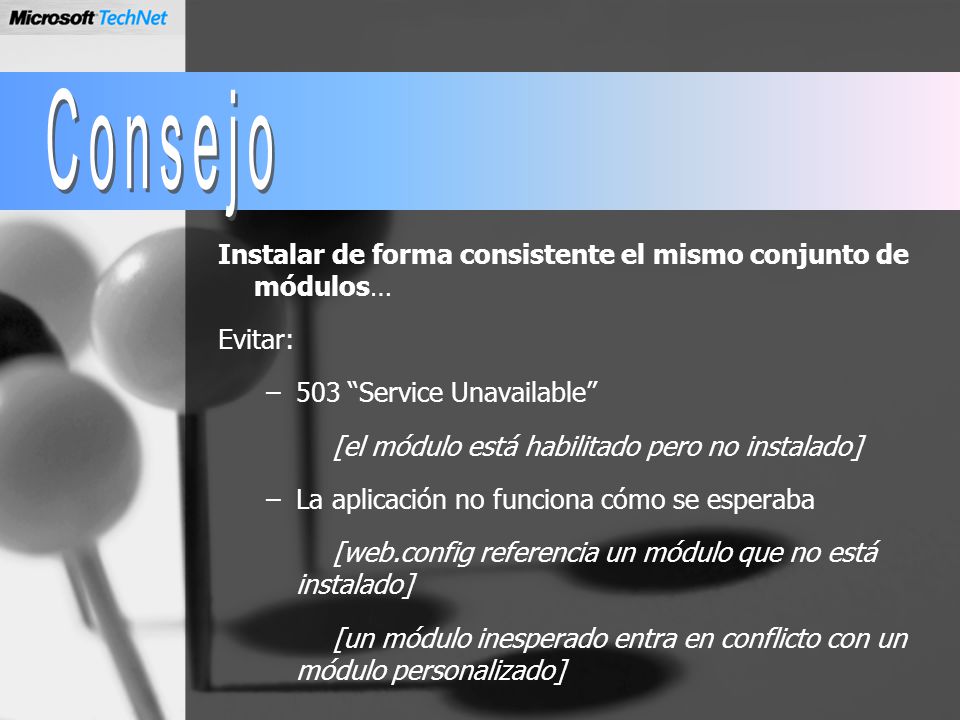 Microsoft TechNet

Consejo

Instalar de forma consistente el mismo conjunto de módulos…

Evitar:

– 503 “Service Unavailable”

[el módulo está habilitado pero no instalado]

– La aplicación no funciona cómo se esperaba

[web.config referencia un módulo que no está instalado]

[un módulo inesperado entra en conflicto con un módulo personalizado]